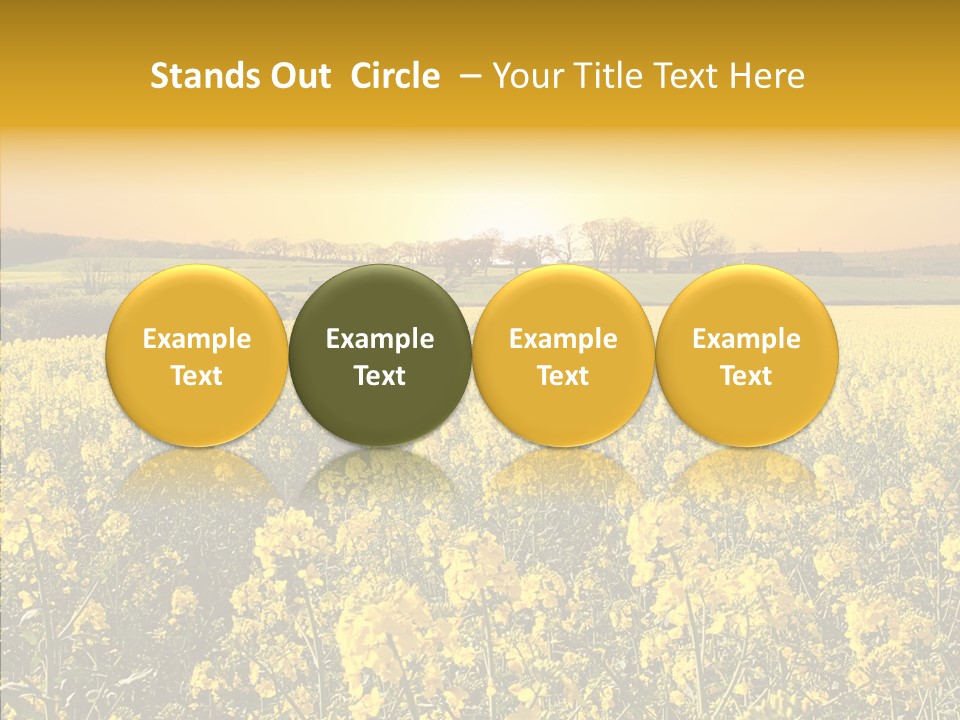 Stands Out Circle – Your Title Text Here

Example Text

Example Text

Example Text

Example Text